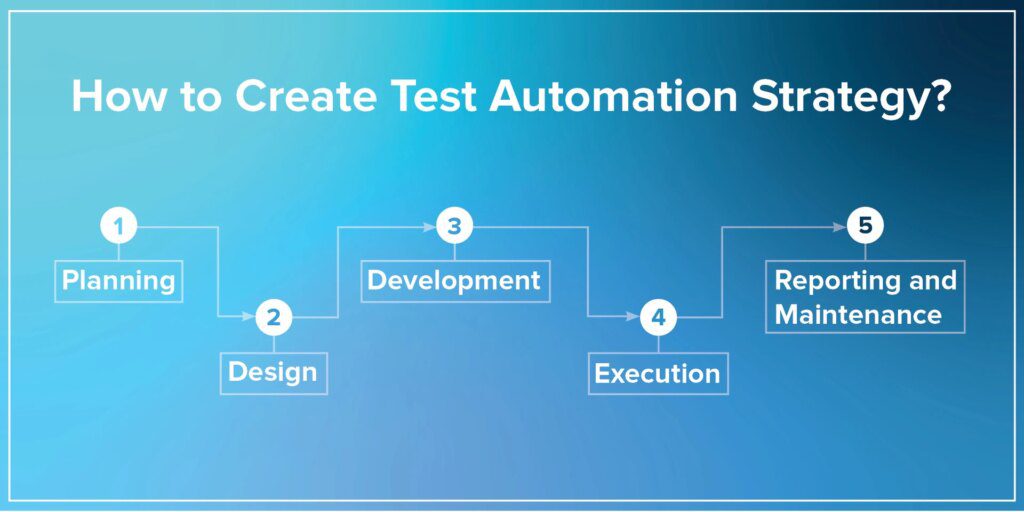 How to Create Test Automation Strategy?

1
Planning

2
Design

3
Development

4
Execution

5
Reporting and Maintenance